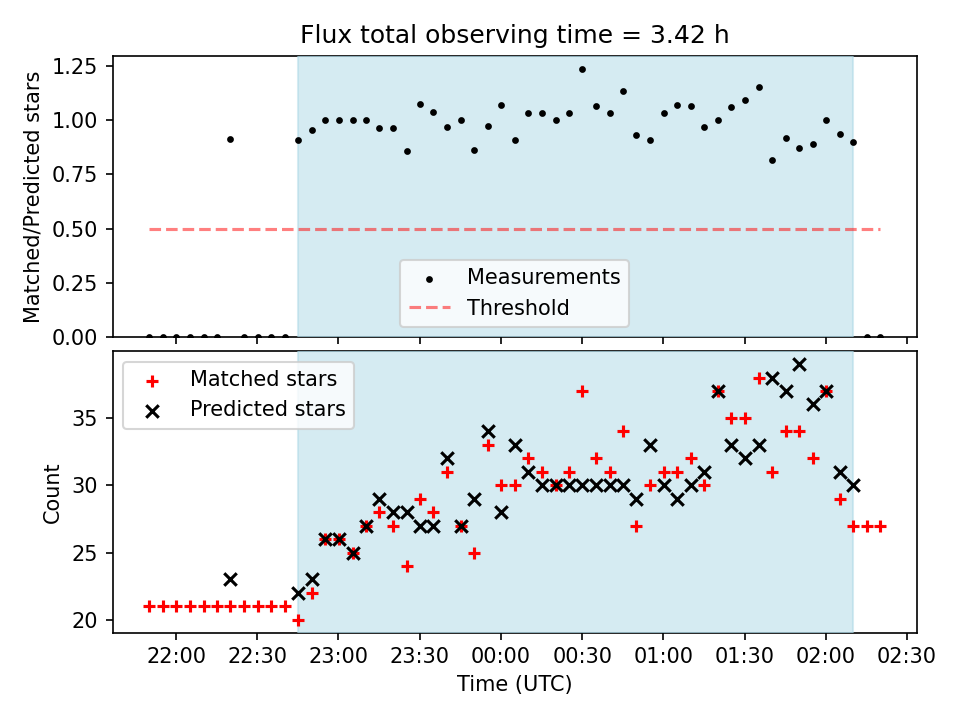 Flux total observing time = 3.42 h

Matched/Predicted stars

1.25
1.00
0.75
0.50
0.25
0.00

Measurements
Threshold

Matched stars
Predicted stars

Count

35
30
25
20

22:00 22:30 23:00 23:30 00:00 00:30 01:00 01:30 02:00 02:30

Time (UTC)